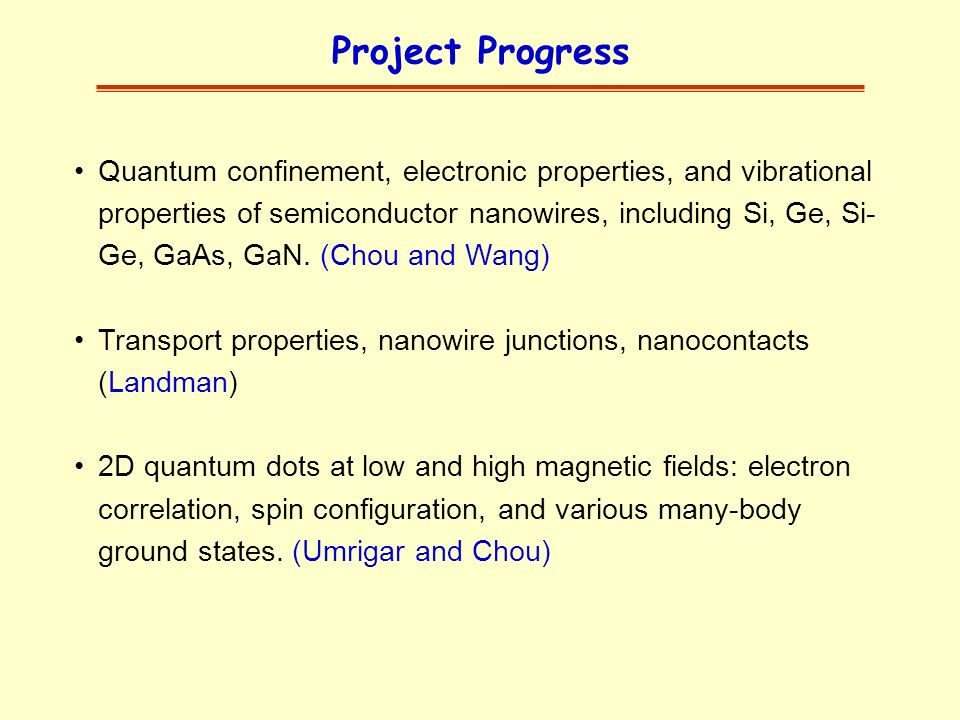 Project Progress

• Quantum confinement, electronic properties, and vibrational properties of semiconductor nanowires, including Si, Ge, Si-Ge, GaAs, GaN. (Chou and Wang)

• Transport properties, nanowire junctions, nanocontacts (Landman)

• 2D quantum dots at low and high magnetic fields: electron correlation, spin configuration, and various many-body ground states. (Umrigar and Chou)